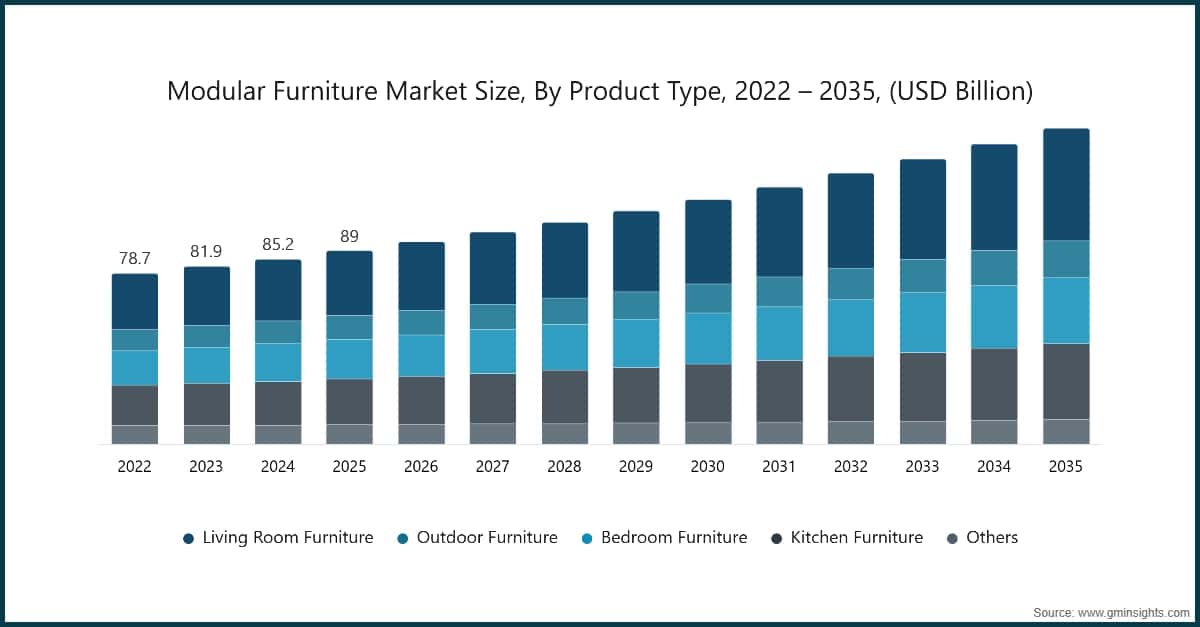 Modular Furniture Market Size, By Product Type, 2022 – 2035, (USD Billion)

78.7
81.9
85.2
89

2022 2023 2024 2025 2026 2027 2028 2029 2030 2031 2032 2033 2034 2035

Living Room Furniture
Outdoor Furniture
Bedroom Furniture
Kitchen Furniture
Others

Source: www.gminsights.com